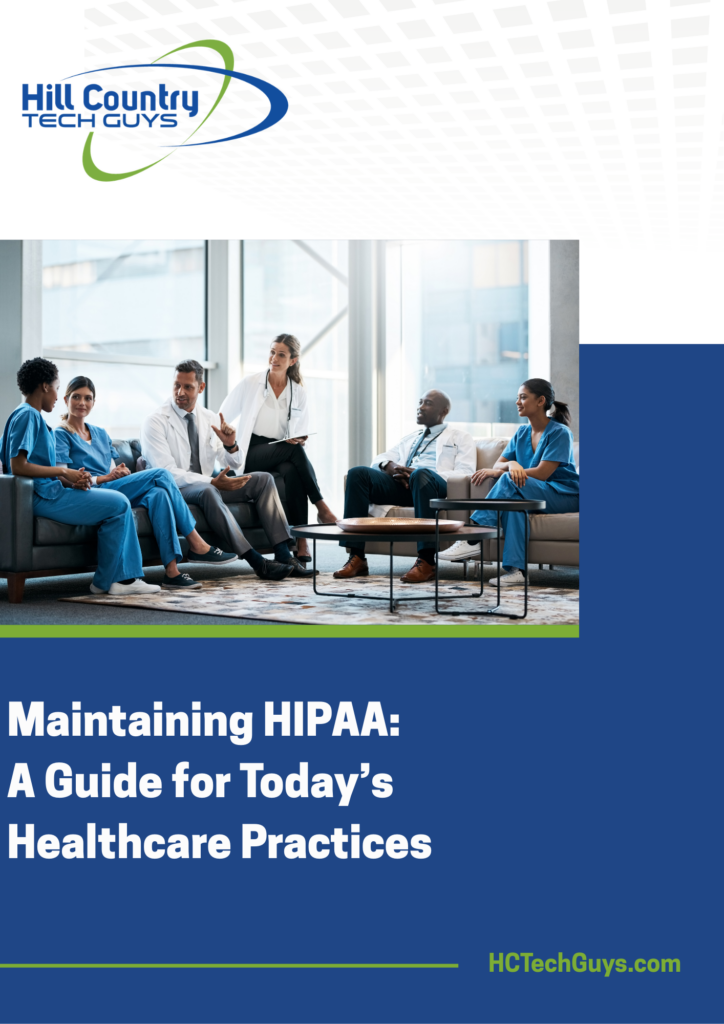 Hill Country
TECH GUYS

Maintaining HIPAA:
A Guide for Today's
Healthcare Practices

HCTechGuys.com